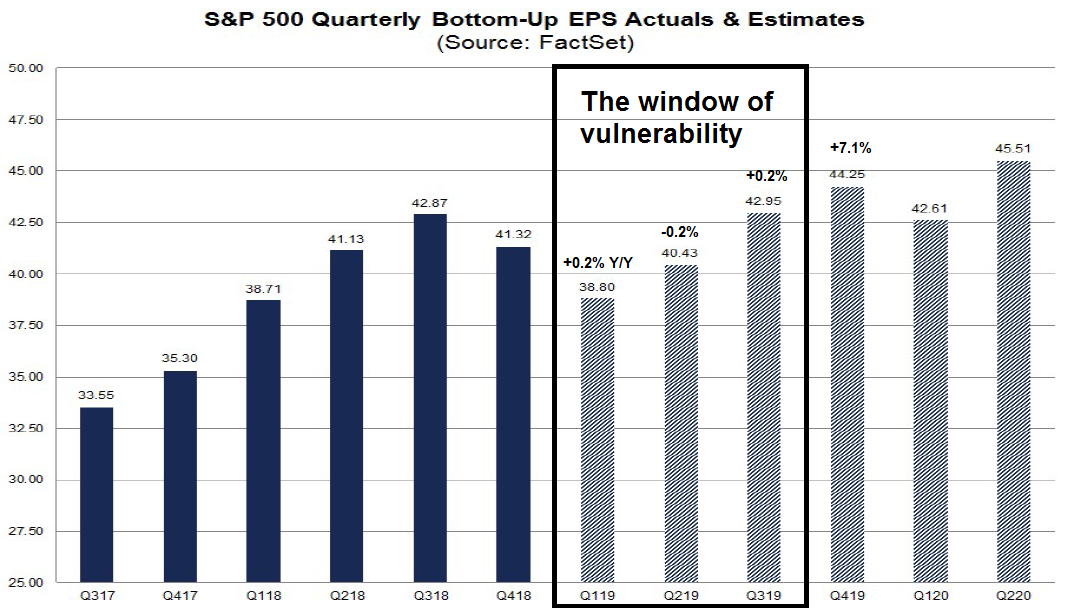 S&P 500 Quarterly Bottom-Up EPS Actuals & Estimates
(Source: FactSet)

50.00
47.50
45.00
42.50
40.00
37.50
35.00
32.50
30.00
27.50
25.00

The window of vulnerability

33.55
35.30
38.71
41.13
42.87
41.32
+0.2% Y/Y
38.80
-0.2%
40.43
+0.2%
42.95
+7.1%
44.25
42.61
45.51

Q317
Q417
Q118
Q218
Q318
Q418
Q119
Q219
Q319
Q419
Q120
Q220